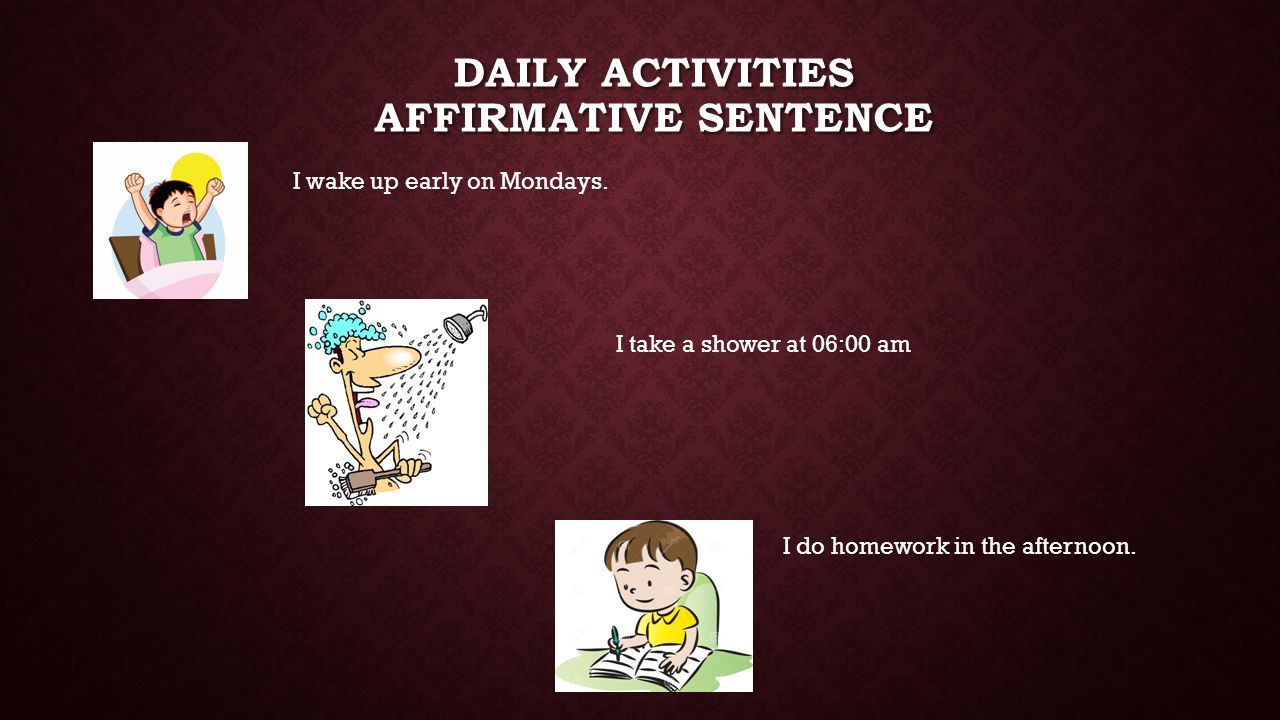 DAILY ACTIVITIES
AFFIRMATIVE SENTENCE

I wake up early on Mondays.

I take a shower at 06:00 am

I do homework in the afternoon.